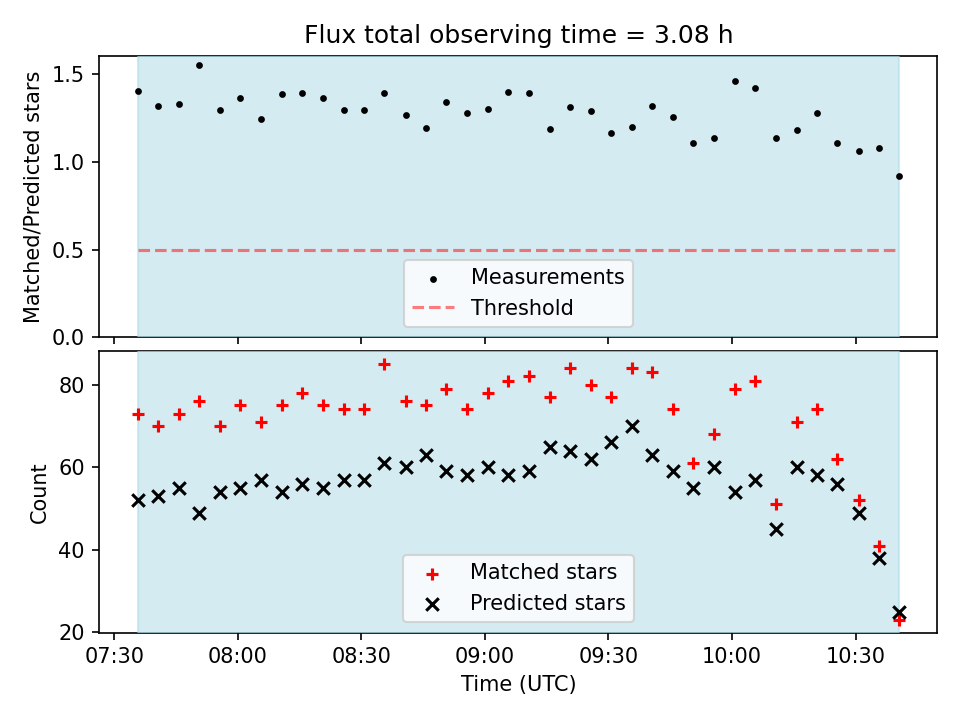 Flux total observing time = 3.08 h

Matched/Predicted stars

1.5
1.0
0.5
0.0

Measurements
Threshold

Count

80
60
40
20

Matched stars
Predicted stars

07:30
08:00
08:30
09:00
09:30
10:00
10:30

Time (UTC)